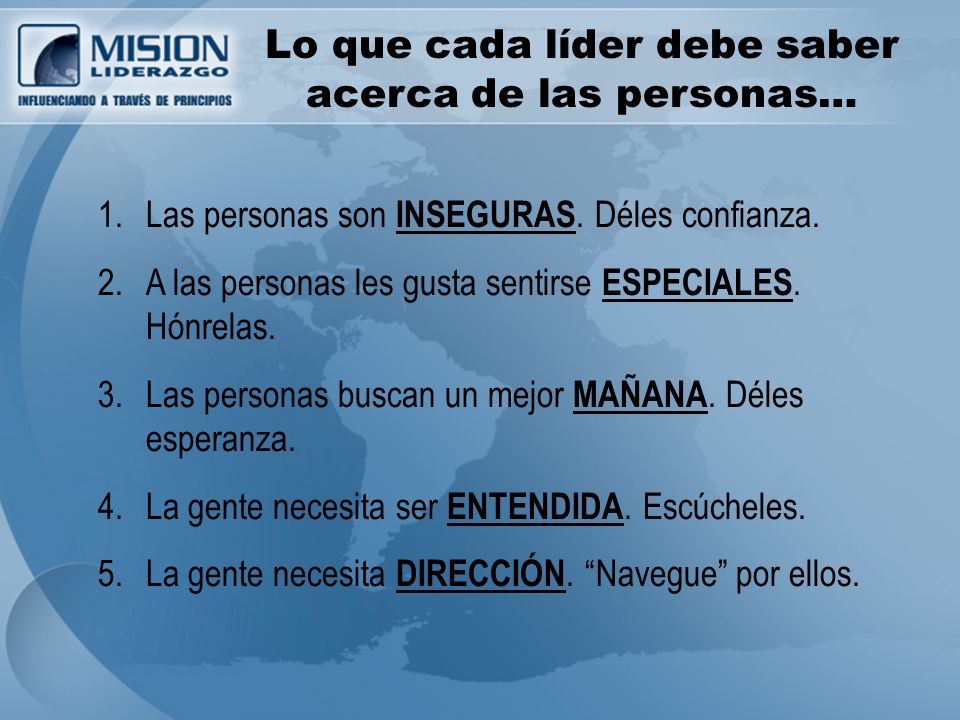 MISION
LIDERAZGO
INFLUENCIANDO A TRAVÉS DE PRINCIPIOS

Lo que cada líder debe saber acerca de las personas…

1. Las personas son INSEGURAS. Déles confianza.
2. A las personas les gusta sentirse ESPECIALES. Hónrelas.
3. Las personas buscan un mejor MAÑANA. Déles esperanza.
4. La gente necesita ser ENTENDIDA. Escúcheles.
5. La gente necesita DIRECCIÓN. “Navegue” por ellos.